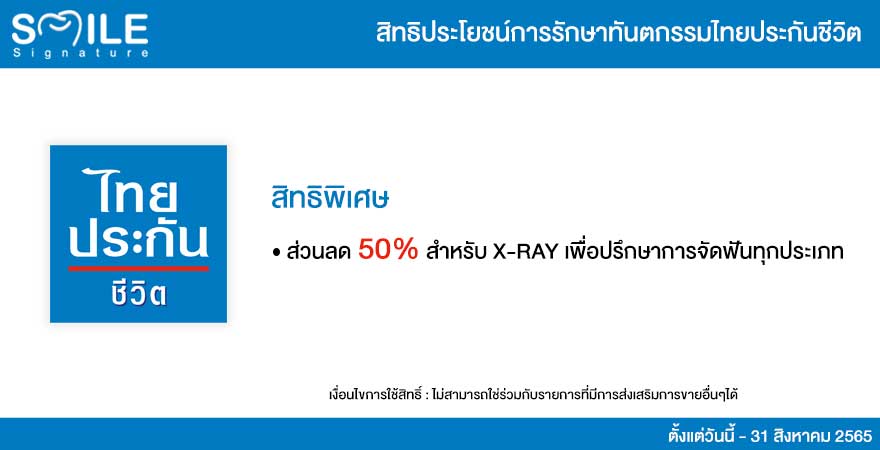 SMILE
Signature

สิทธิประโยชน์การรักษาทันตกรรมไทยประกันชีวิต

ไทย
ประกัน
ชีวิต

สิทธิพิเศษ

• ส่วนลด 50% สำหรับ X-RAY เพื่อปรึกษาการจัดฟันทุกประเภท

เงื่อนไขการใช้สิทธิ์ : ไม่สามารถใช้ร่วมกับรายการที่มีการส่งเสริมการขายอื่นๆได้

ตั้งแต่วันนี้ - 31 สิงหาคม 2565